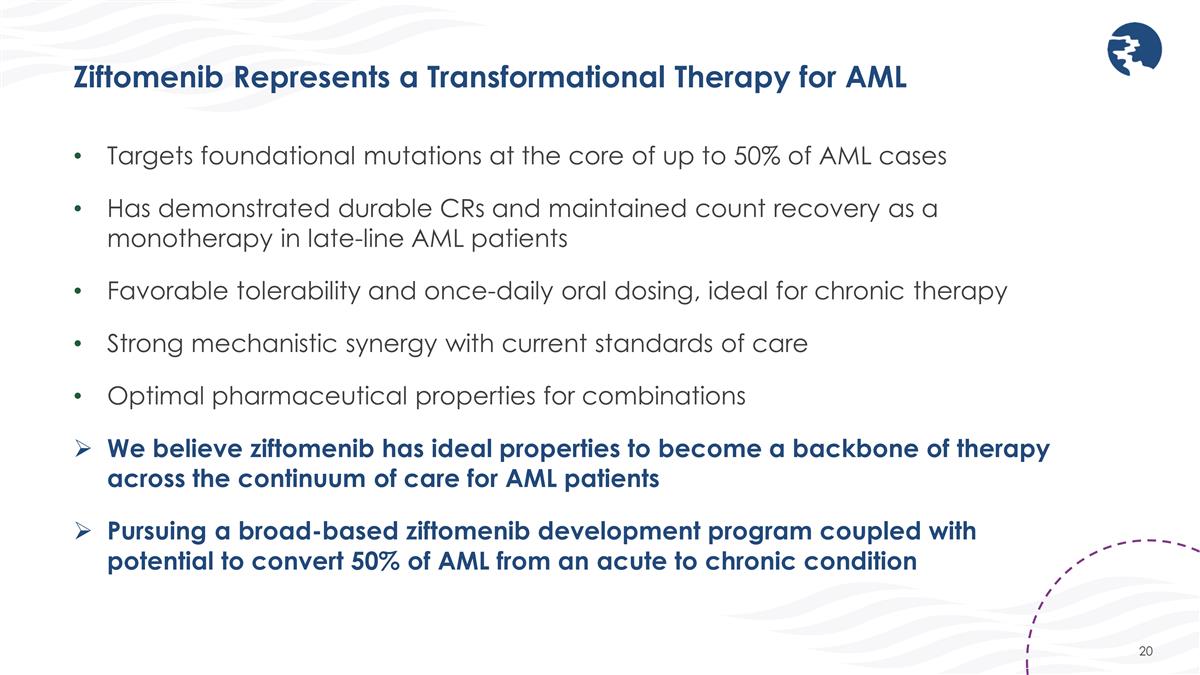 Ziftomenib Represents a Transformational Therapy for AML

• Targets foundational mutations at the core of up to 50% of AML cases

• Has demonstrated durable CRs and maintained count recovery as a monotherapy in late-line AML patients

• Favorable tolerability and once-daily oral dosing, ideal for chronic therapy

• Strong mechanistic synergy with current standards of care

• Optimal pharmaceutical properties for combinations

➢ We believe ziftomenib has ideal properties to become a backbone of therapy across the continuum of care for AML patients

➢ Pursuing a broad-based ziftomenib development program coupled with potential to convert 50% of AML from an acute to chronic condition

20